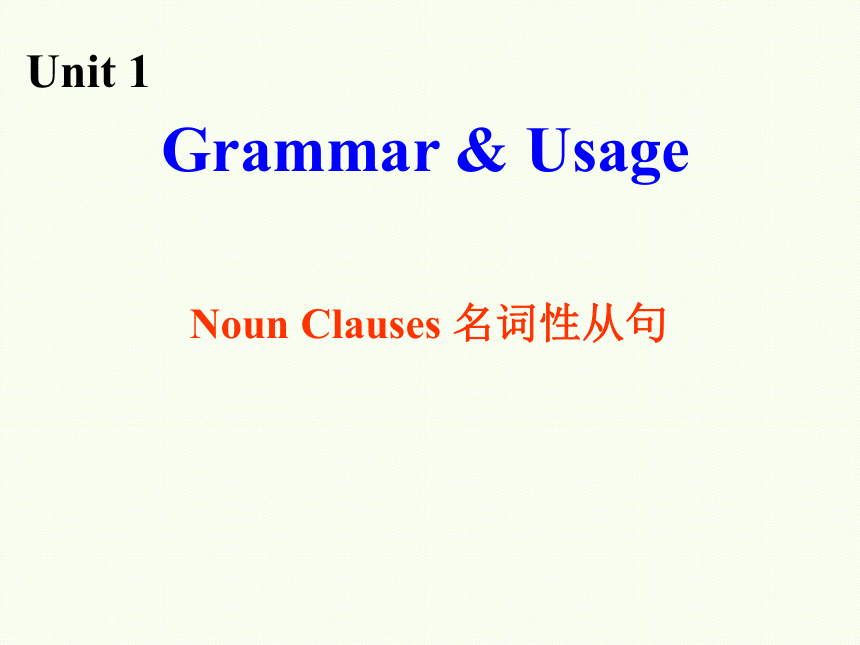 Unit 1

Grammar & Usage

Noun Clauses 名词性从句